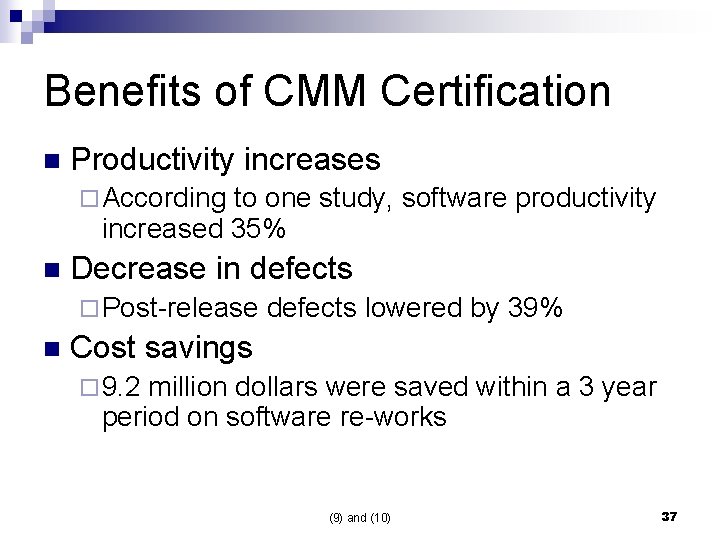 Benefits of CMM Certification

■ Productivity increases
 □ According to one study, software productivity increased 35%

■ Decrease in defects
 □ Post-release defects lowered by 39%

■ Cost savings
 □ 9.2 million dollars were saved within a 3 year period on software re-works

(9) and (10)

37